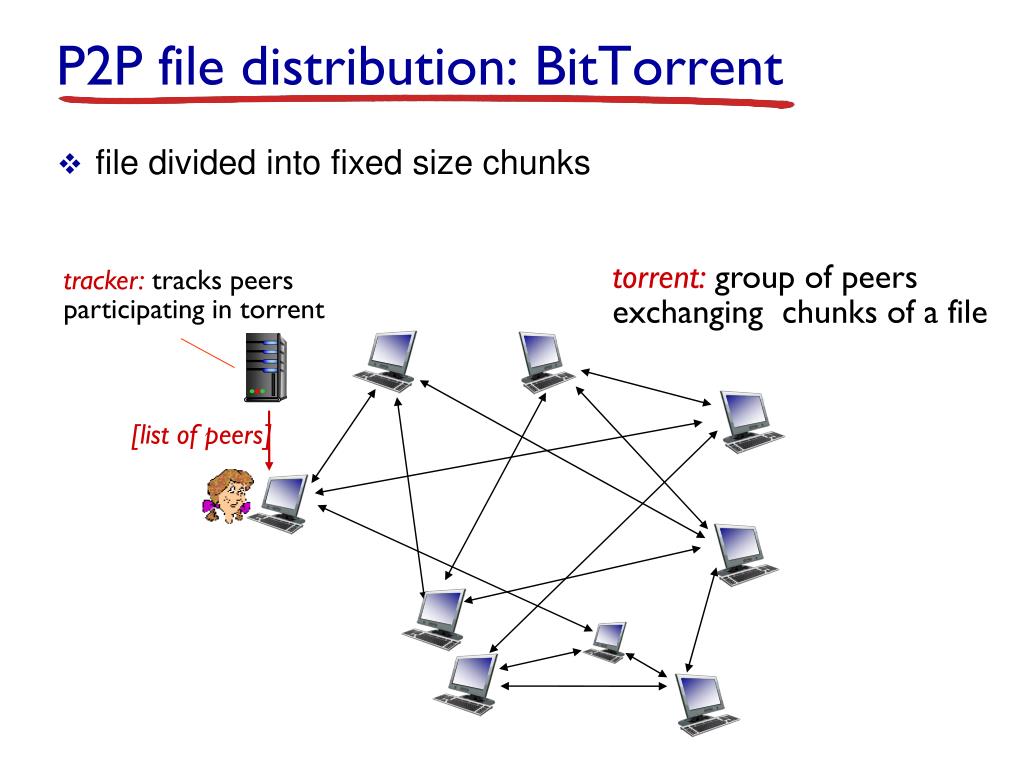 P2P file distribution: BitTorrent

❖ file divided into fixed size chunks

tracker: tracks peers participating in torrent

torrent: group of peers exchanging chunks of a file

[list of peers]